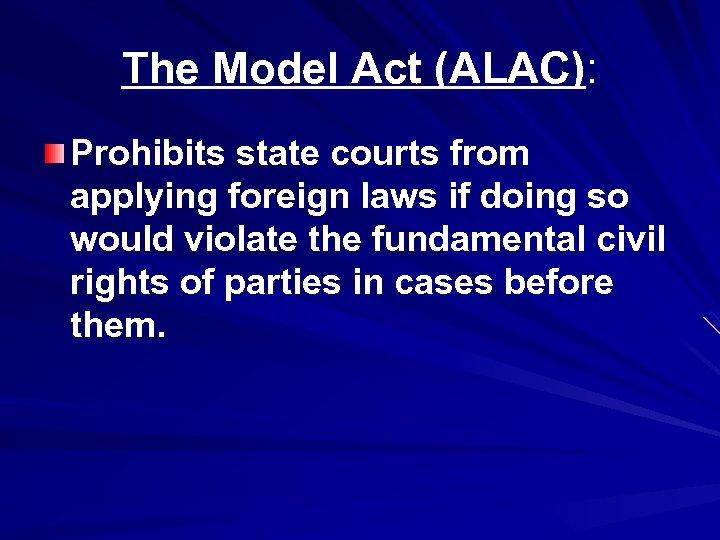 The Model Act (ALAC):

Prohibits state courts from applying foreign laws if doing so would violate the fundamental civil rights of parties in cases before them.